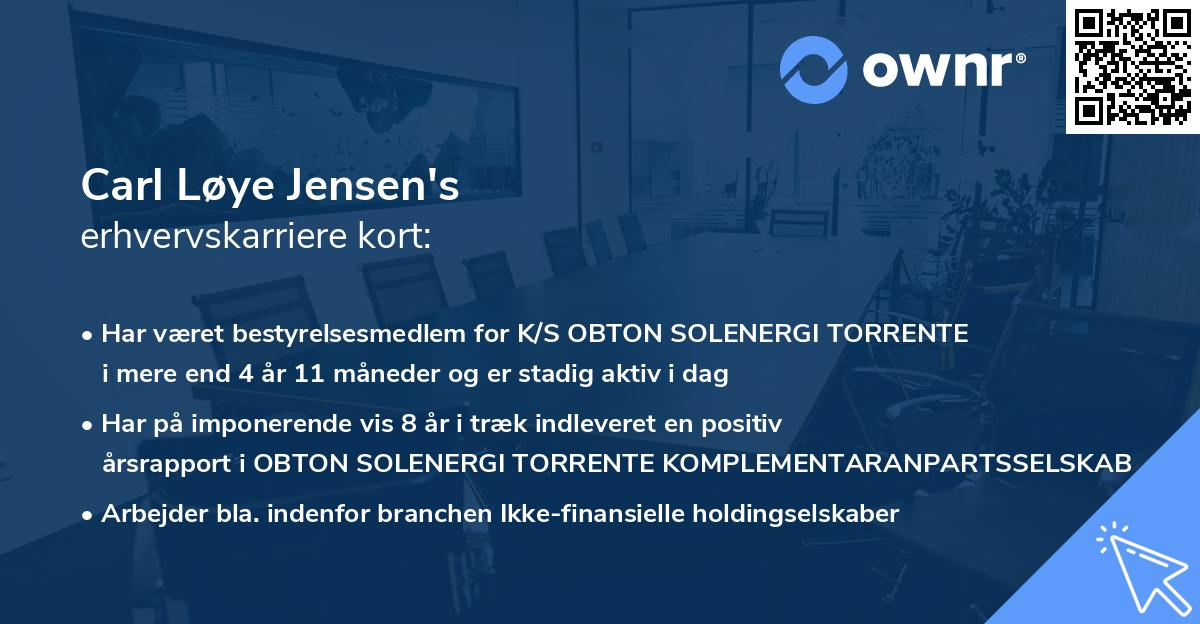 ownr®

Carl Løye Jensen's
erhvervskarriere kort:

• Har været bestyrelsesmedlem for K/S OBTON SOLENERGI TORRENTE i mere end 4 år 11 måneder og er stadig aktiv i dag

• Har på imponerende vis 8 år i træk indleveret en positiv årsrapport i OBTON SOLENERGI TORRENTE KOMPLEMENTARANPARTSSELSKAB

• Arbejder bla. indenfor branchen Ikke-finansielle holdingselskaber